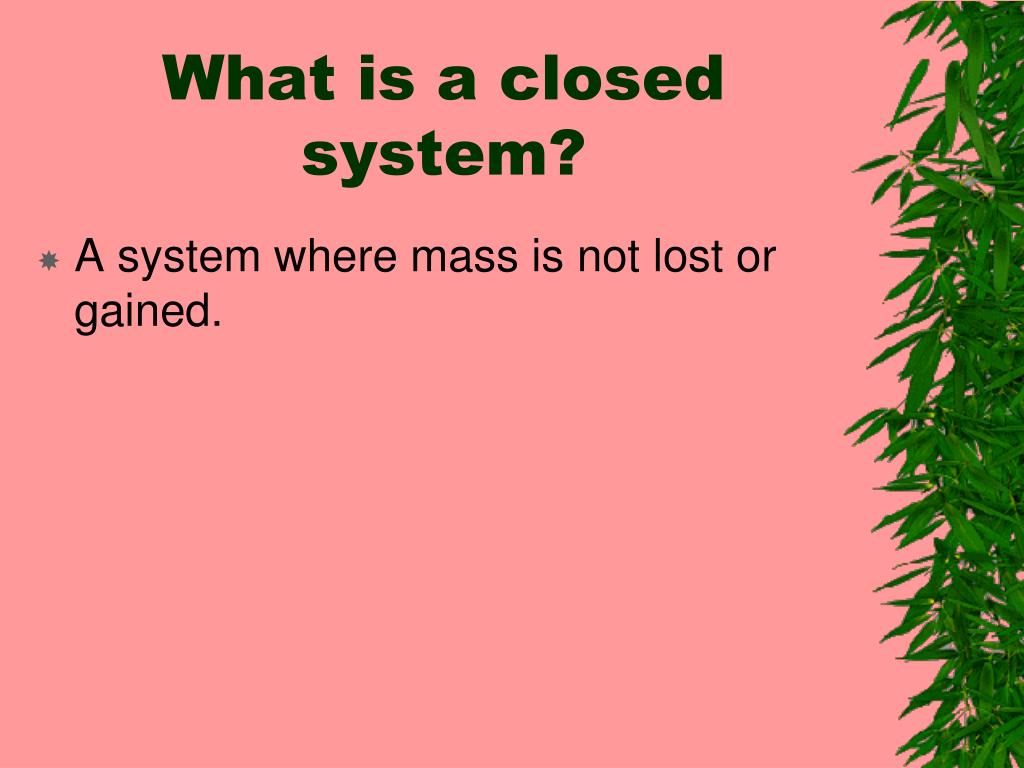 What is a closed system?

A system where mass is not lost or gained.